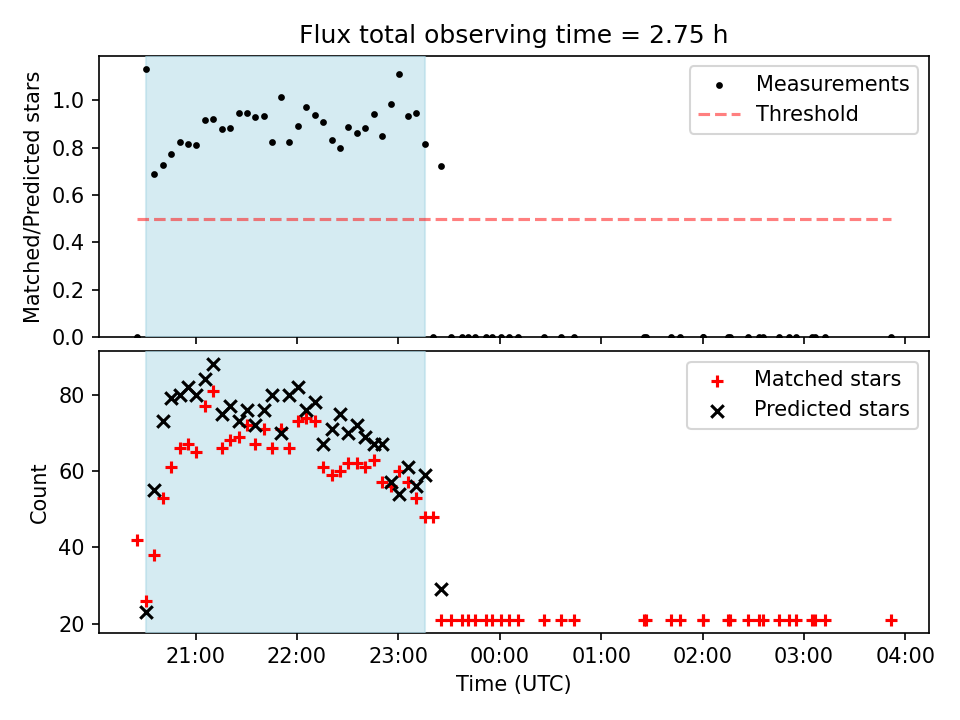 Flux total observing time = 2.75 h

Matched/Predicted stars

1.0
0.8
0.6
0.4
0.2
0.0

Measurements
Threshold

Count

80
60
40
20

Matched stars
Predicted stars

21:00 22:00 23:00 00:00 01:00 02:00 03:00 04:00

Time (UTC)